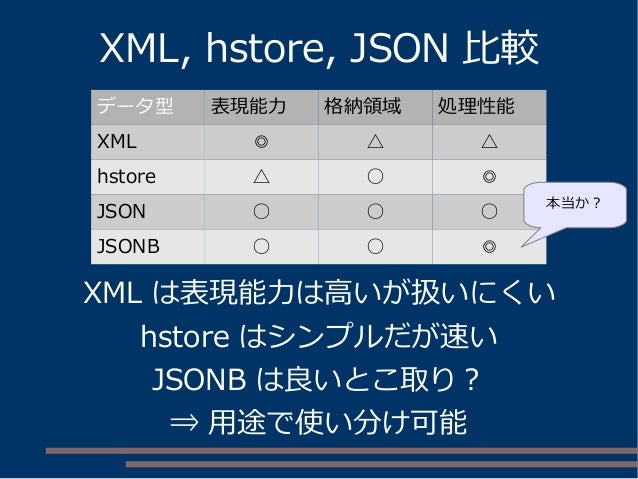 XML, hstore, JSON 比較

| データ型 | 表現能力 | 格納領域 | 処理性能 |
|---|---|---|---|
| XML | ◎ | △ | △ |
| hstore | △ | ○ | ◎ |
| JSON | ○ | ○ | ○ |
| JSONB | ○ | ○ | ◎ |

本当か？

XML は表現能力は高いが扱いにくい
hstore はシンプルだが速い
JSONB は良いとこ取り？
⇒ 用途で使い分け可能